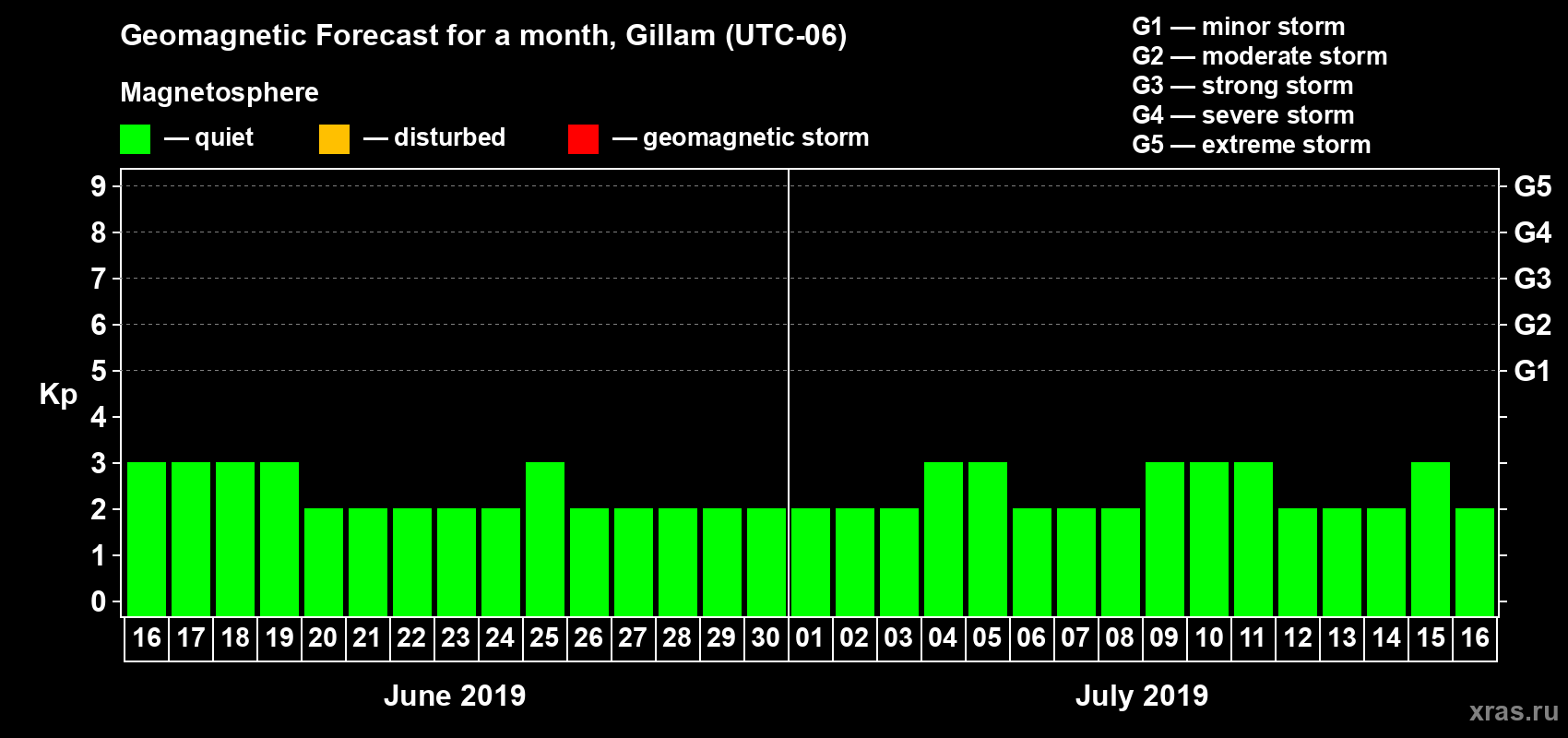 Geomagnetic Forecast for a month, Gillam (UTC-06)

Magnetosphere

— quiet — disturbed — geomagnetic storm

G1 — minor storm
G2 — moderate storm
G3 — strong storm
G4 — severe storm
G5 — extreme storm

Kp

9
8
7
6
5
4
3
2
1
0

G5
G4
G3
G2
G1

16 17 18 19 20 21 22 23 24 25 26 27 28 29 30 01 02 03 04 05 06 07 08 09 10 11 12 13 14 15 16

June 2019

July 2019

xras.ru